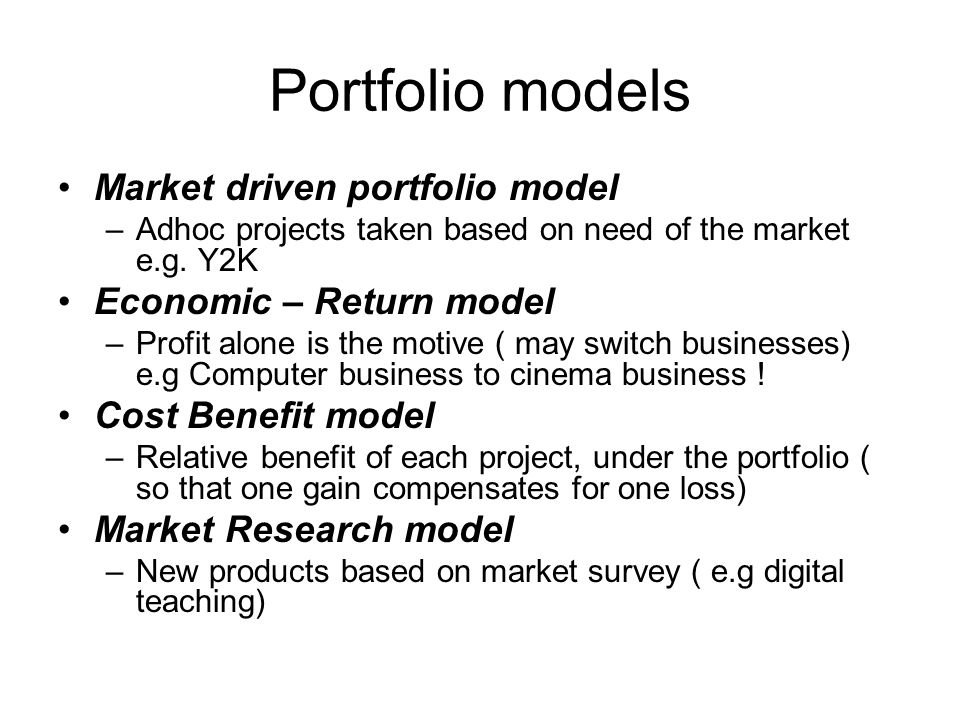 Portfolio models

• Market driven portfolio model
– Adhoc projects taken based on need of the market e.g. Y2K

• Economic – Return model
– Profit alone is the motive ( may switch businesses) e.g Computer business to cinema business !

• Cost Benefit model
– Relative benefit of each project, under the portfolio ( so that one gain compensates for one loss)

• Market Research model
– New products based on market survey ( e.g digital teaching)